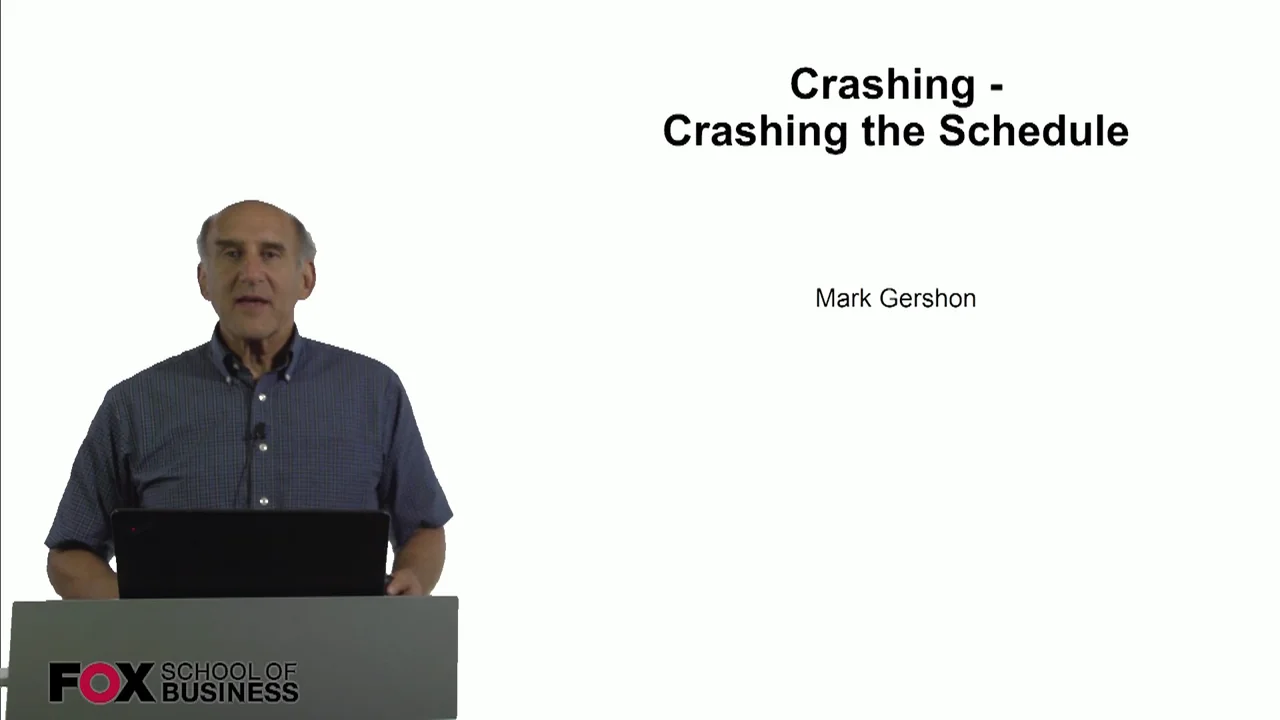 Crashing -
Crashing the Schedule

Mark Gershon

FOX SCHOOL OF BUSINESS